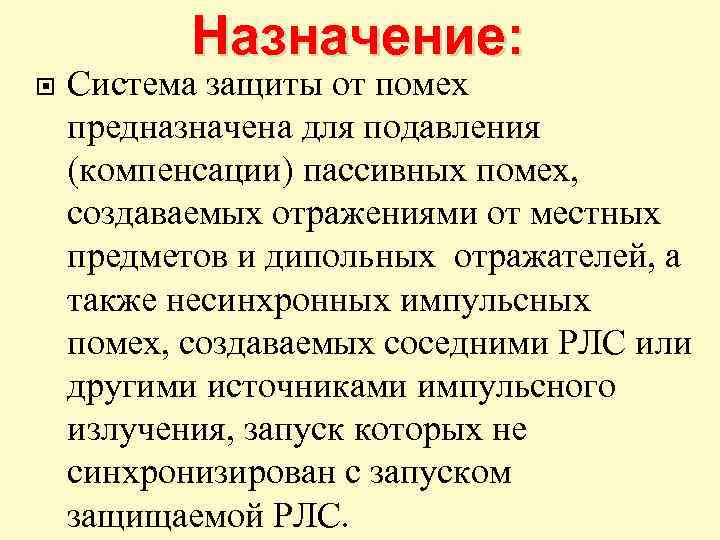 Назначение:

Система защиты от помех предназначена для подавления (компенсации) пассивных помех, создаваемых отражениями от местных предметов и дипольных отражателей, а также несинхронных импульсных помех, создаваемых соседними РЛС или другими источниками импульсного излучения, запуск которых не синхронизирован с запуском защищаемой РЛС.